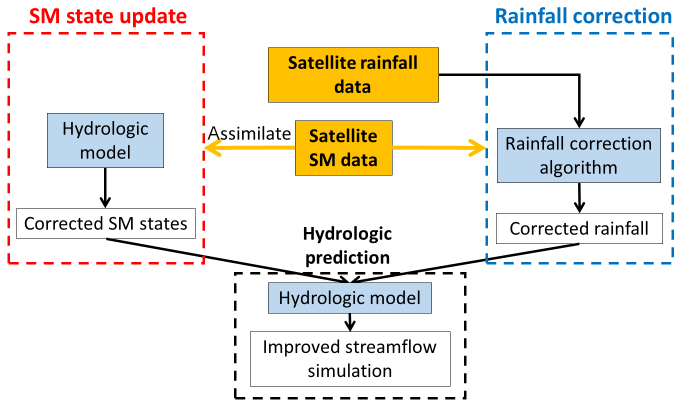 SM state update

Rainfall correction

Satellite rainfall data

Hydrologic model

Assimilate

Satellite SM data

Rainfall correction algorithm

Corrected SM states

Corrected rainfall

Hydrologic prediction

Hydrologic model

Improved streamflow simulation